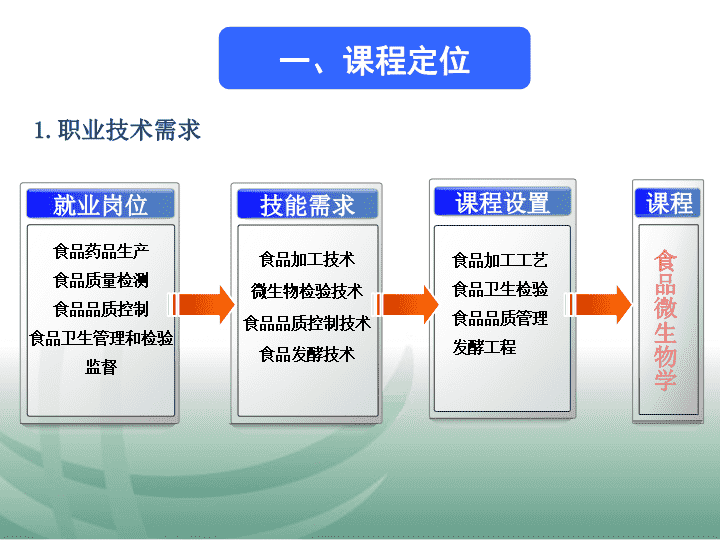 一、课程定位

1. 职业技术需求

就业岗位

食品药品生产
食品质量检测
食品品质控制
食品卫生管理和检验监督

技能需求

食品加工技术
微生物检验技术
食品品质控制技术
食品发酵技术

课程设置

食品加工工艺
食品卫生检验
食品品质管理
发酵工程

课程

食品微生物学